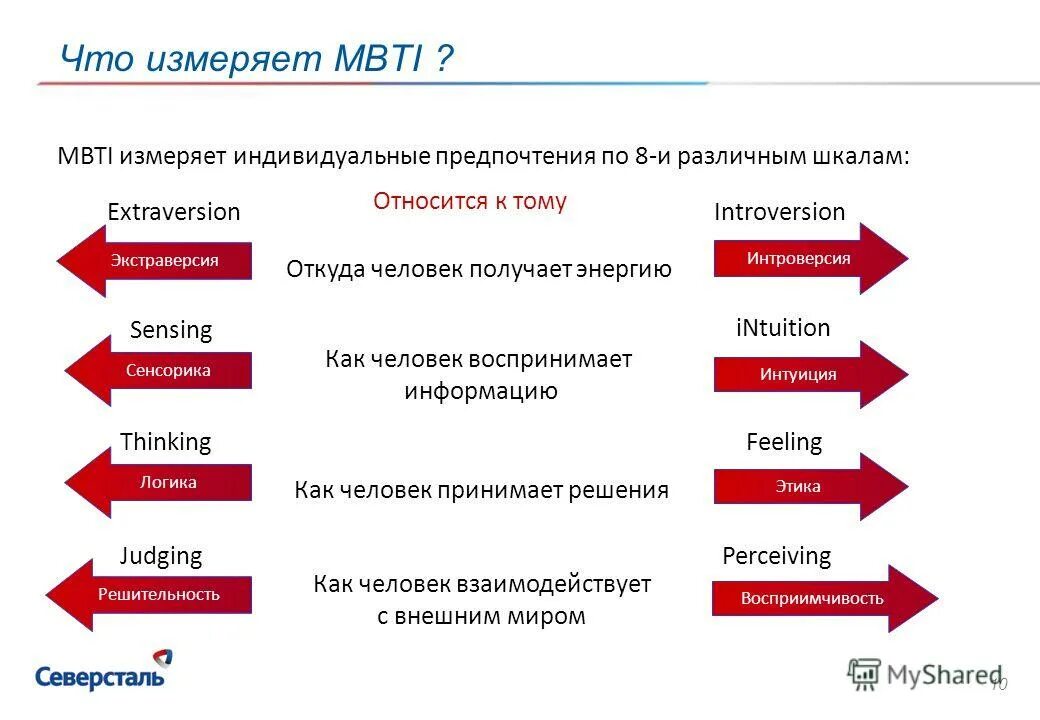 Что измеряет MBTI ?

MBTI измеряет индивидуальные предпочтения по 8-и различным шкалам:

Относится к тому

Extraversion
Экстраверсия
Откуда человек получает энергию
Introversion
Интроверсия

Sensing
Сенсорика
Как человек воспринимает информацию
iNtuition
Интуиция

Thinking
Логика
Как человек принимает решения
Feeling
Этика

Judging
Решительность
Как человек взаимодействует с внешним миром
Perceiving
Восприимчивость

Северсталь

MyShared

10